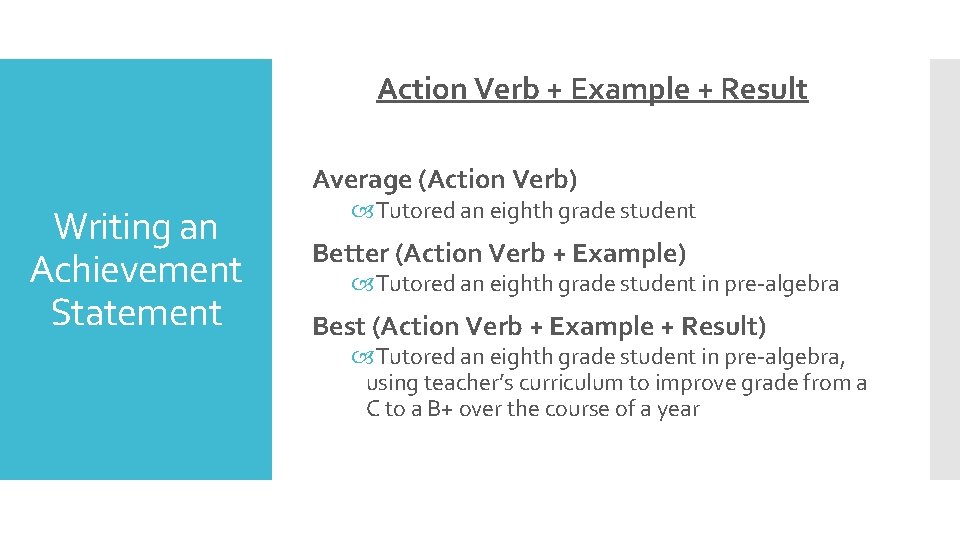 Writing an Achievement Statement

Action Verb + Example + Result

Average (Action Verb)

Tutored an eighth grade student

Better (Action Verb + Example)

Tutored an eighth grade student in pre-algebra

Best (Action Verb + Example + Result)

Tutored an eighth grade student in pre-algebra, using teacher's curriculum to improve grade from a C to a B+ over the course of a year